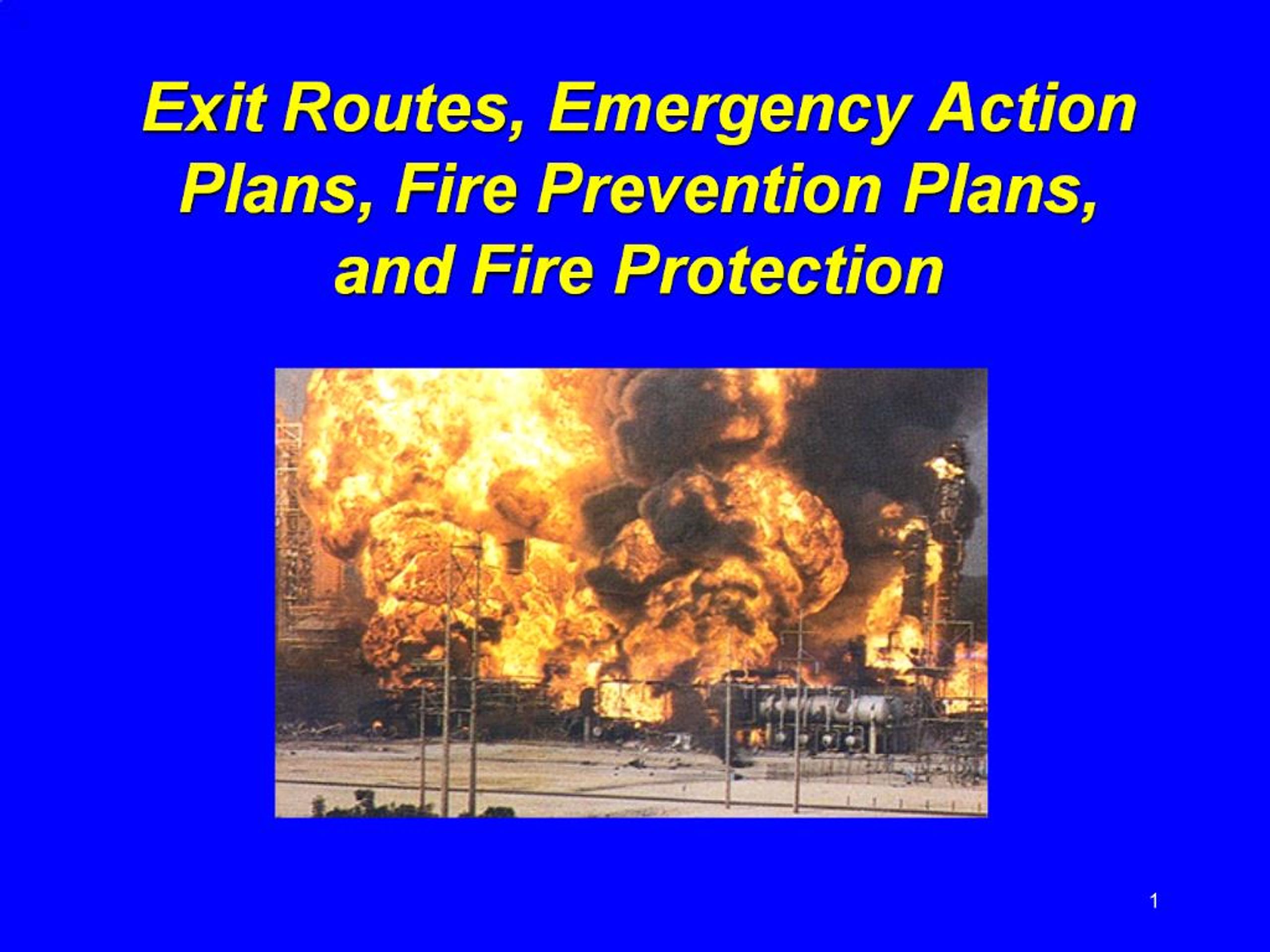 Exit Routes, Emergency Action Plans, Fire Prevention Plans, and Fire Protection

1